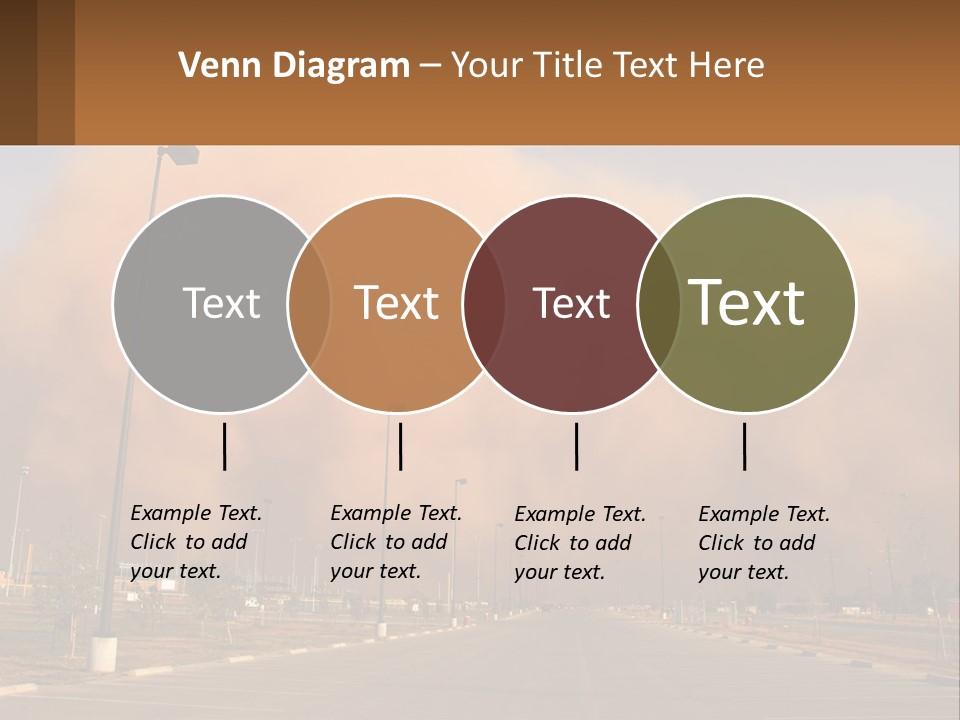 Venn Diagram – Your Title Text Here

Text

Text

Text

Text

Example Text. Click to add your text.

Example Text. Click to add your text.

Example Text. Click to add your text.

Example Text. Click to add your text.